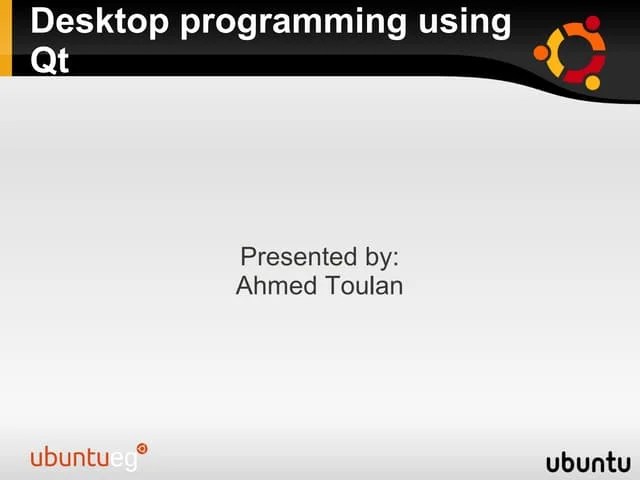 Desktop programming using Qt

Presented by:
Ahmed Toulan

ubuntueg

ubuntu